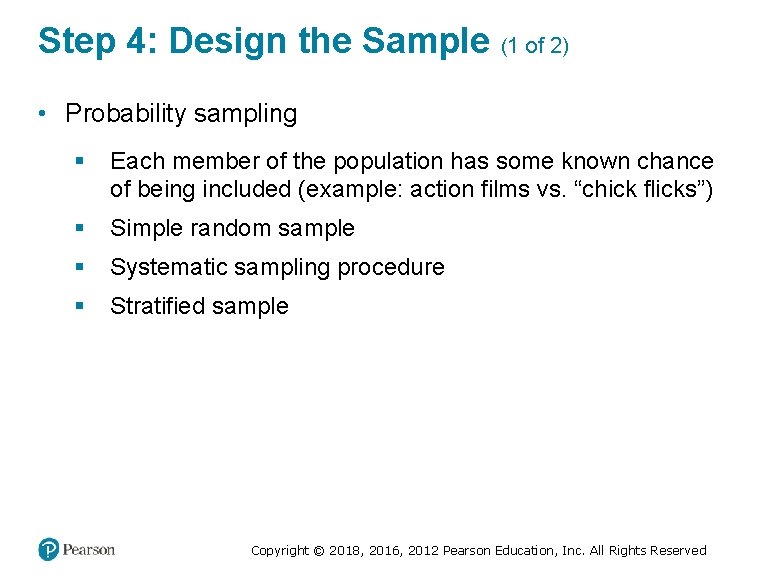 Step 4: Design the Sample (1 of 2)

• Probability sampling

▪ Each member of the population has some known chance of being included (example: action films vs. “chick flicks”)

▪ Simple random sample

▪ Systematic sampling procedure

▪ Stratified sample

Pearson

Copyright © 2018, 2016, 2012 Pearson Education, Inc. All Rights Reserved